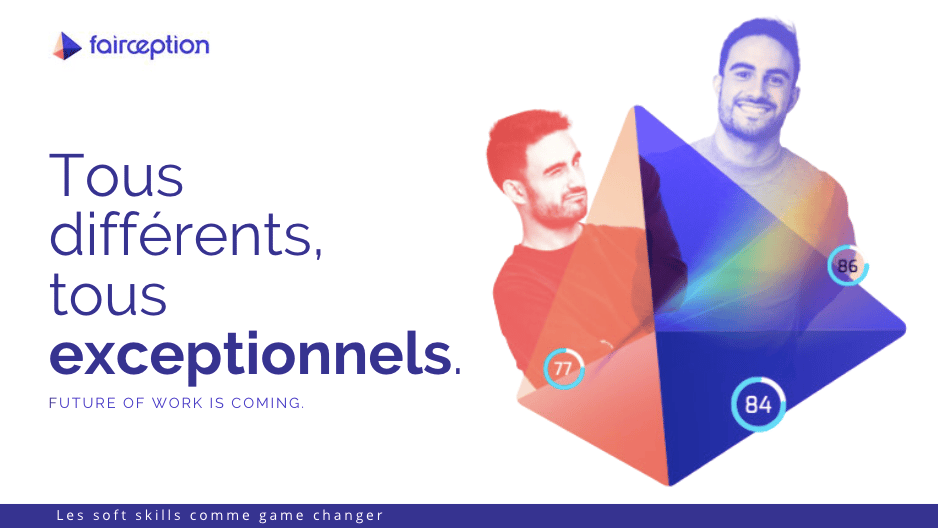 fairception

Tous différents, tous exceptionnels.

FUTURE OF WORK IS COMING.

86

77

84

Les soft skills comme game changer